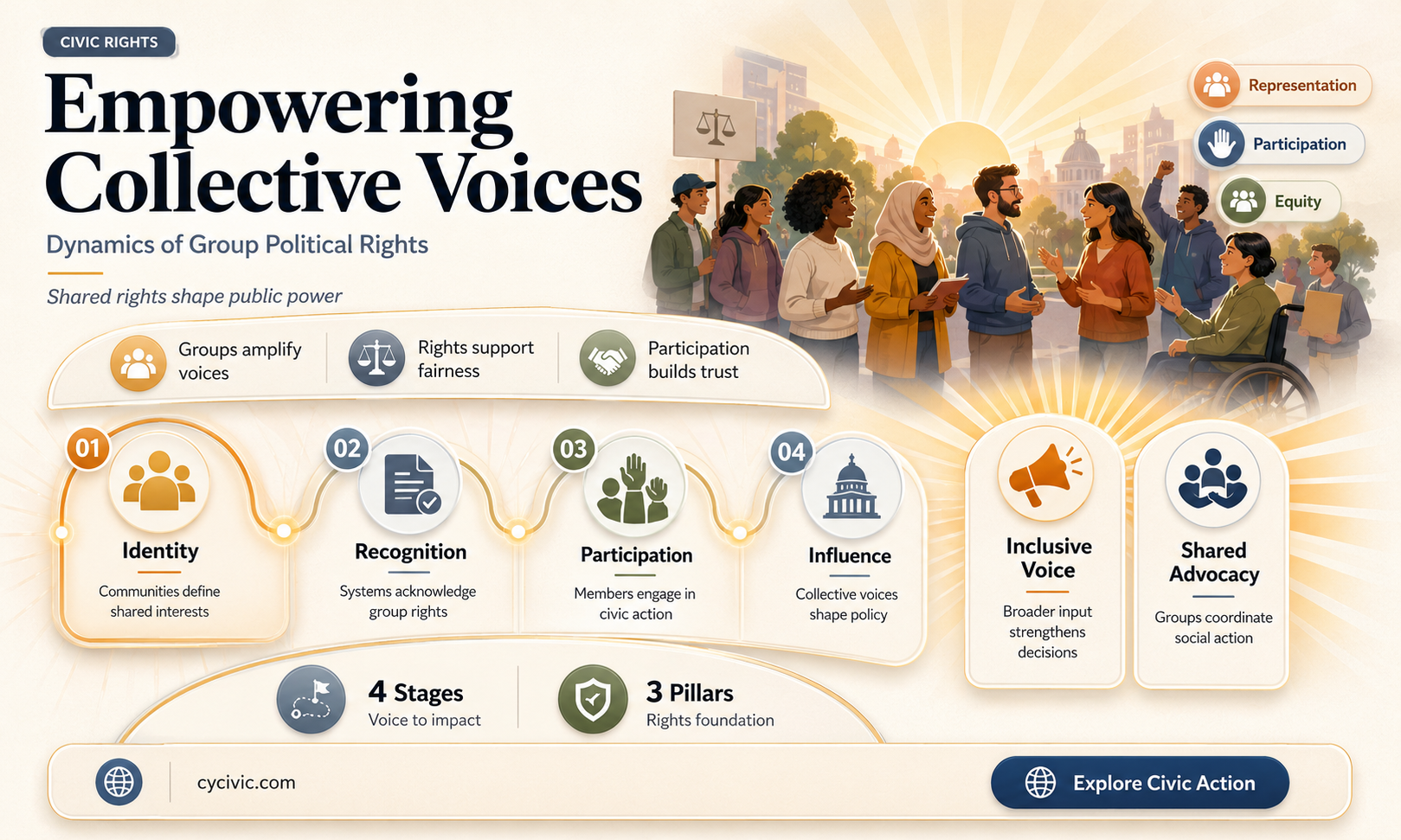 CIVIC RIGHTS

Empowering Collective Voices

Dynamics of Group Political Rights

Shared rights shape public power

Representation

Participation

Equity

Groups amplify voices

Rights support fairness

Participation builds trust

01
Identity
Communities define shared interests

02
Recognition
Systems acknowledge group rights

03
Participation
Members engage in civic action

04
Influence
Collective voices shape policy

Inclusive Voice
Broader input strengthens decisions

Shared Advocacy
Groups coordinate social action

4 Stages
Voice to impact

3 Pillars
Rights foundation

cycivic.com

Explore Civic Action